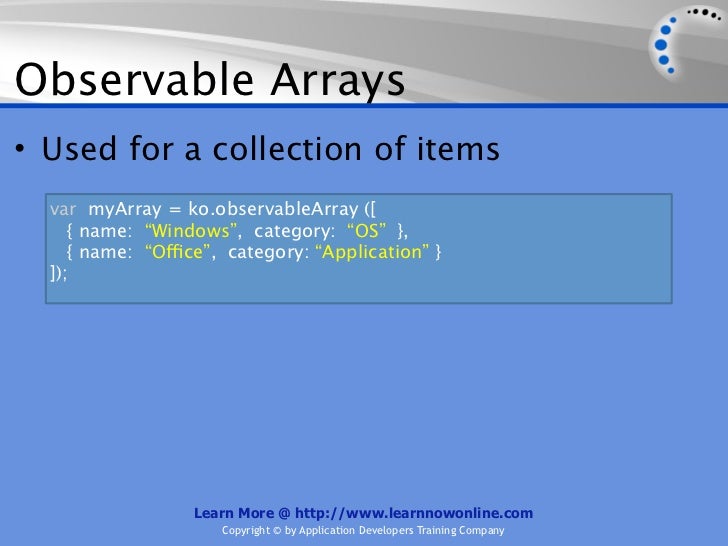 Observable Arrays

• Used for a collection of items

var myArray = ko.observableArray ([
{ name: “Windows”, category: “OS” },
{ name: “Office”, category: “Application” }
]);

Learn More @ http://www.learnnowonline.com
Copyright © by Application Developers Training Company